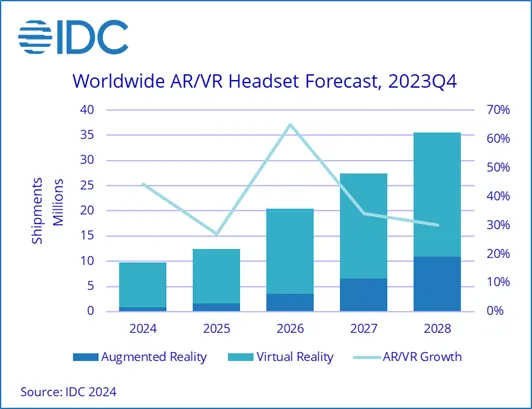 IDC

Worldwide AR/VR Headset Forecast, 2023Q4

Shipments Millions

40
35
30
25
20
15
10
5
0

70%
60%
50%
40%
30%
20%
10%
0%

2024
2025
2026
2027
2028

Augmented Reality
Virtual Reality
AR/VR Growth

Source: IDC 2024